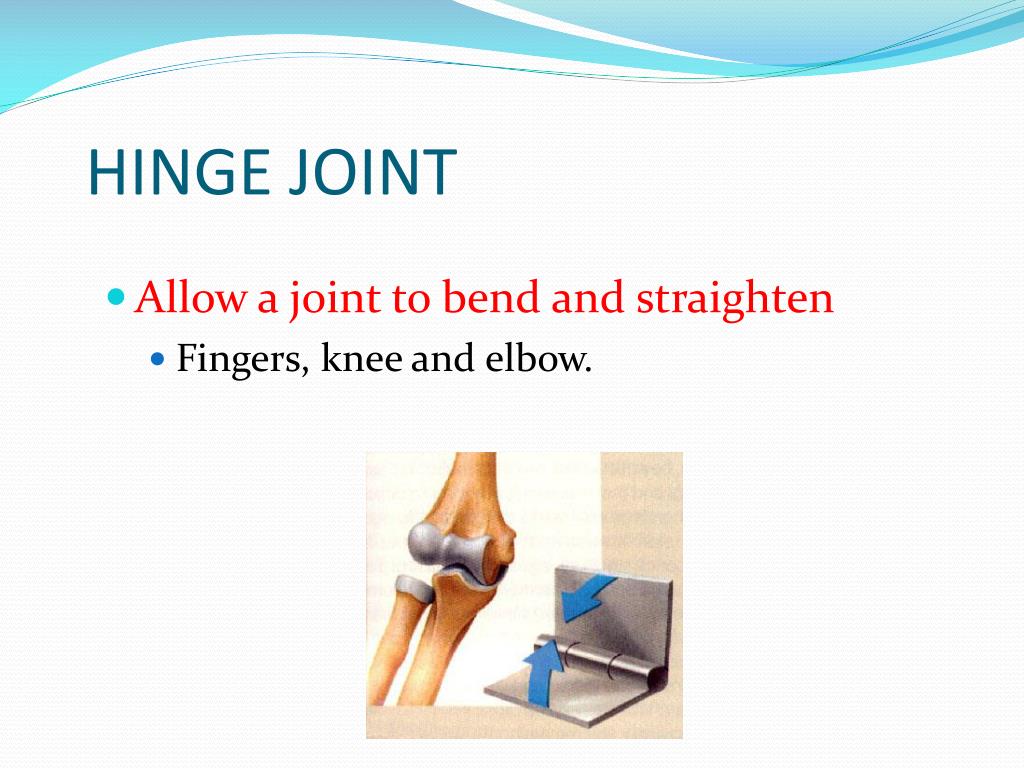 HINGE JOINT

Allow a joint to bend and straighten

Fingers, knee and elbow.